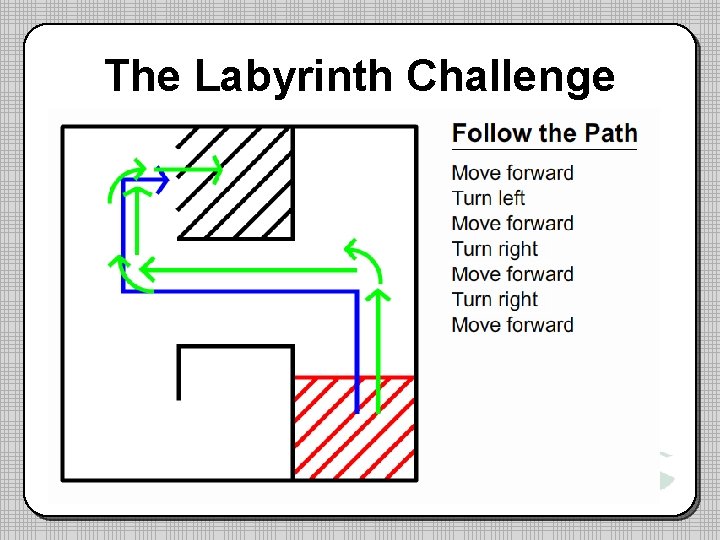 The Labyrinth Challenge

Follow the Path

Move forward
Turn left
Move forward
Turn right
Move forward
Turn right
Move forward